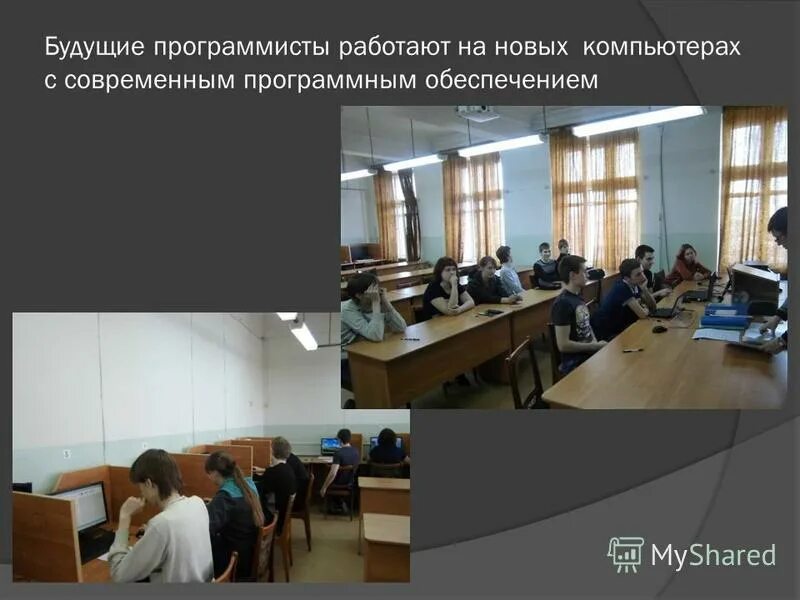 Будущие программисты работают на новых компьютерах с современным программным обеспечением

MyShared